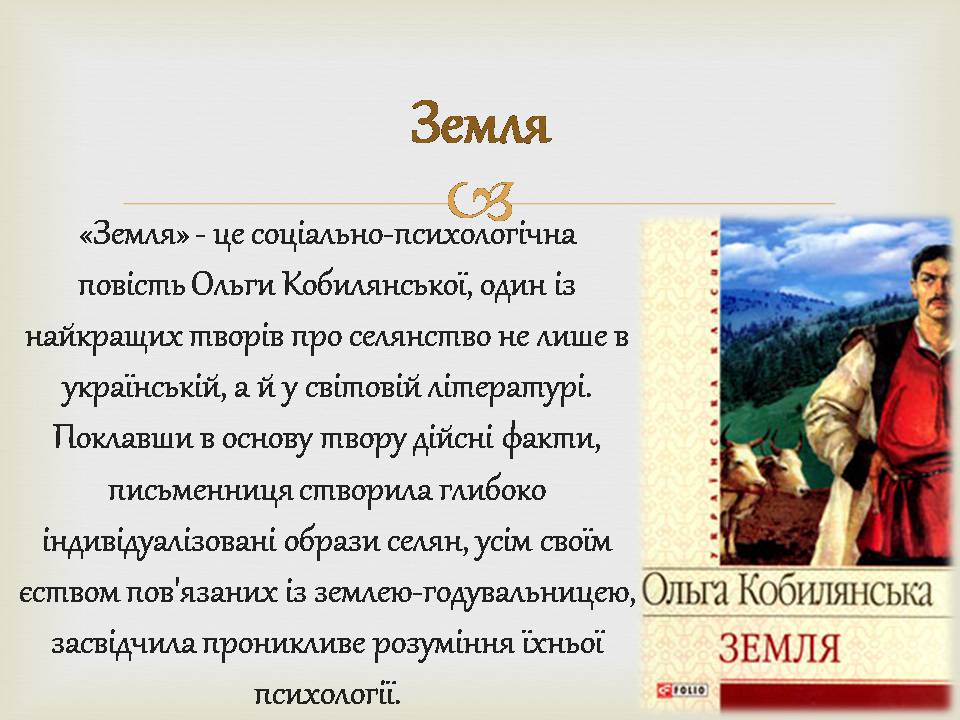 Земля

«Земля» - це соціально-психологічна повість Ольги Кобилянської, один із найкращих творів про селянство не лише в українській, а й у світовій літературі. Поклавши в основу твору дійсні факти, письменниця створила глибоко індивідуалізовані образи селян, усім своїм єством пов'язаних із землею-годувальницею, засвідчила проникливе розуміння їхньої психології.

УКРАЇНСЬКА КЛАСИКА

Ольга Кобилянська

ЗЕМЛЯ

FOLIO